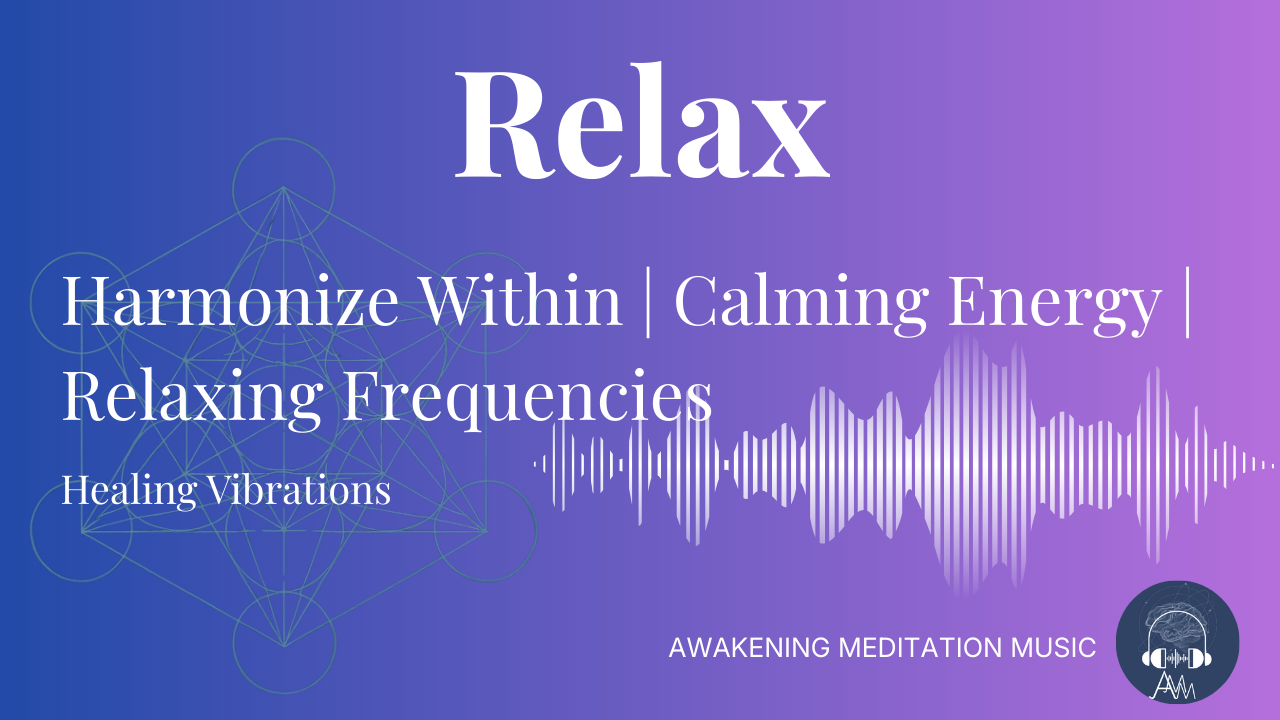 Relax

Harmonize Within | Calming Energy | Relaxing Frequencies

Healing Vibrations

AWAKENING MEDITATION MUSIC

AMM